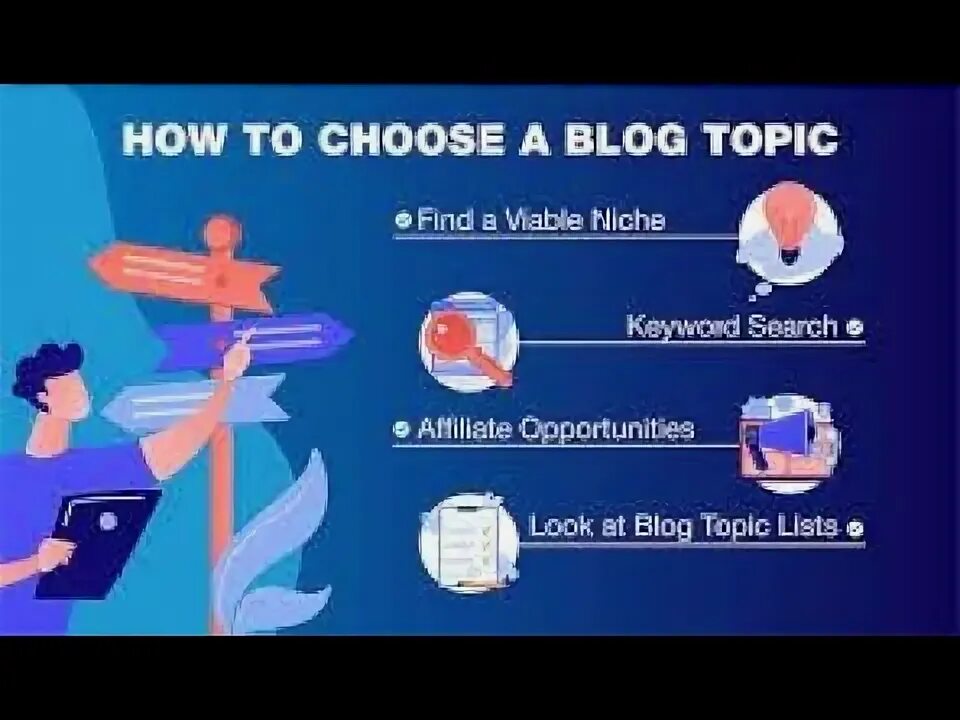 HOW TO CHOOSE A BLOG TOPIC

Find a Viable Niche

Keyword Search

Affiliate Opportunities

Look at Blog Topic Lists